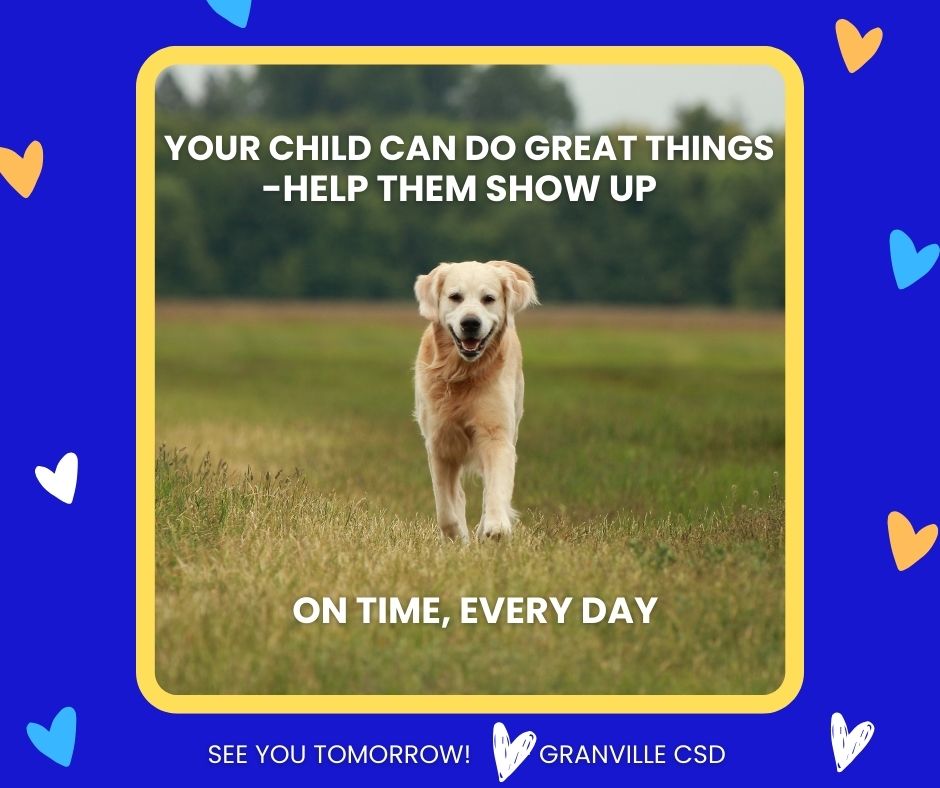 YOUR CHILD CAN DO GREAT THINGS -HELP THEM SHOW UP

ON TIME, EVERY DAY

SEE YOU TOMORROW! GRANVILLE CSD